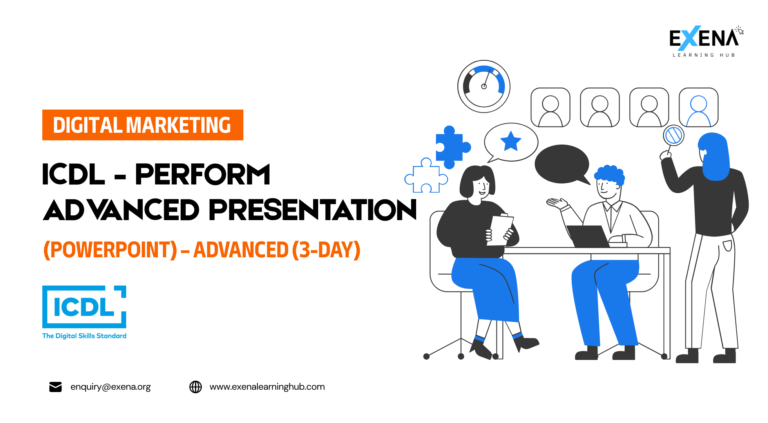 EXENA
LEARNING HUB

DIGITAL MARKETING

ICDL - PERFORM ADVANCED PRESENTATION

(POWERPOINT) – ADVANCED (3-DAY)

ICDL
The Digital Skills Standard

enquiry@exena.org

www.exenalearninghub.com